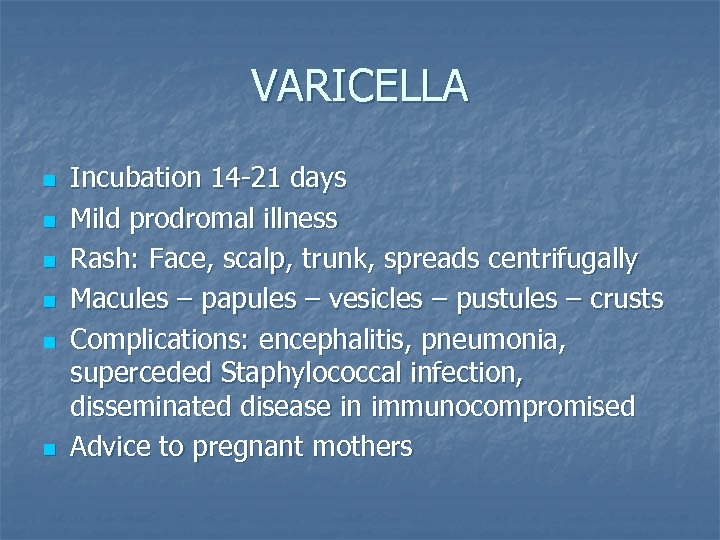 VARICELLA

- Incubation 14-21 days
- Mild prodromal illness
- Rash: Face, scalp, trunk, spreads centrifugally
- Macules – papules – vesicles – pustules – crusts
- Complications: encephalitis, pneumonia, superceded Staphylococcal infection, disseminated disease in immunocompromised
- Advice to pregnant mothers